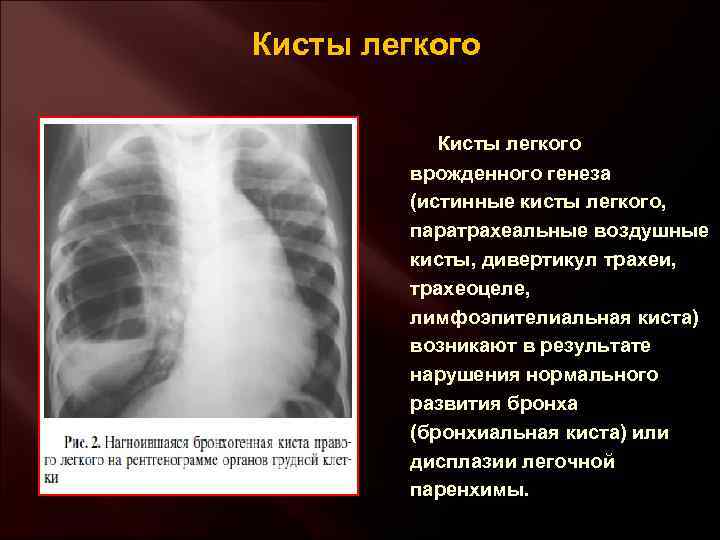 Кисты легкого

Рис. 2. Нагноившаяся бронхогенная киста правого легкого на рентгенограмме органов грудной клетки

Кисты легкого врожденного генеза (истинные кисты легкого, паратрахеальные воздушные кисты, дивертикул трахеи, трахеоцеле, лимфоэпителиальная киста) возникают в результате нарушения нормального развития бронха (бронхиальная киста) или дисплазии легочной паренхимы.